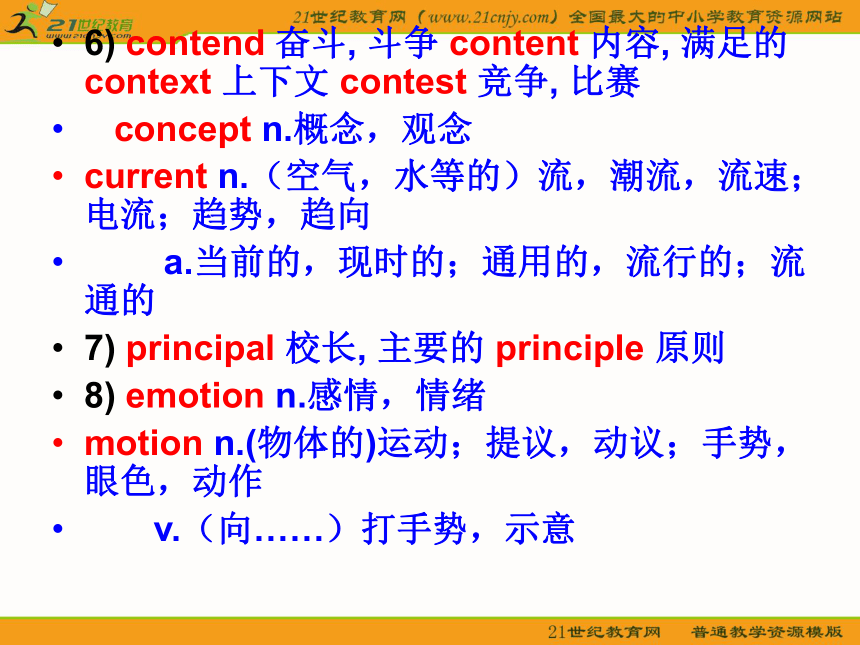 21世纪教育 www.21cnjy.com

21世纪教育网（www.21cnjy.com）全国最大的中小学教育资源网站

• 6) contend 奋斗, 斗争 content 内容, 满足的 context 上下文 contest 竞争, 比赛

• concept n.概念，观念

• current n.（空气，水等的）流，潮流，流速；电流；趋势，趋向

• a.当前的，现时的；通用的，流行的；流通的

• 7) principal 校长, 主要的 principle 原则

• 8) emotion n.感情，情绪

• motion n.(物体的)运动；提议，动议；手势，眼色，动作

• v.（向……）打手势，示意

21世纪教育网 普通教学资源模版